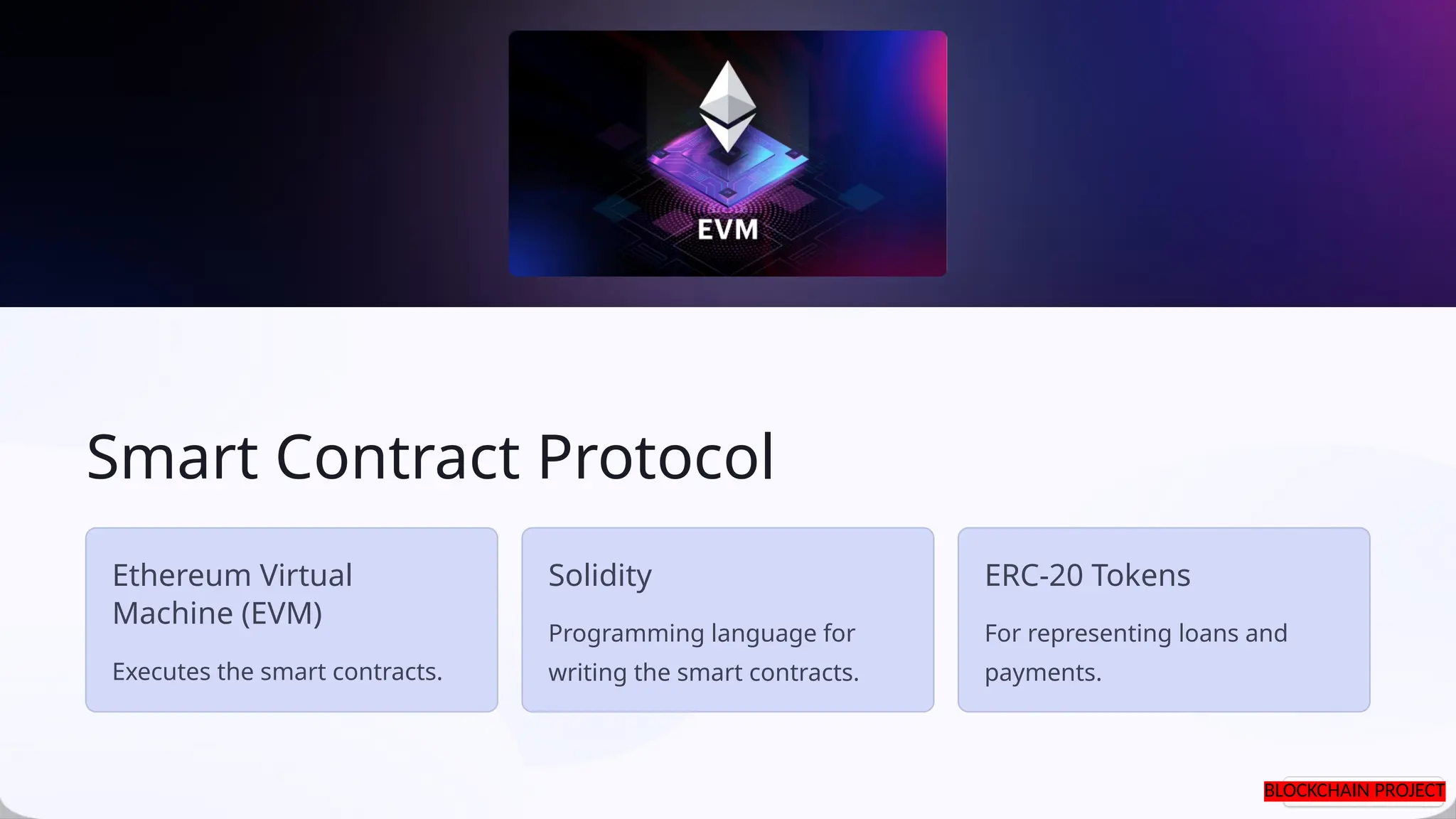 EVM

Smart Contract Protocol

Ethereum Virtual Machine (EVM)

Executes the smart contracts.

Solidity

Programming language for writing the smart contracts.

ERC-20 Tokens

For representing loans and payments.

BLOCKCHAIN PROJECT